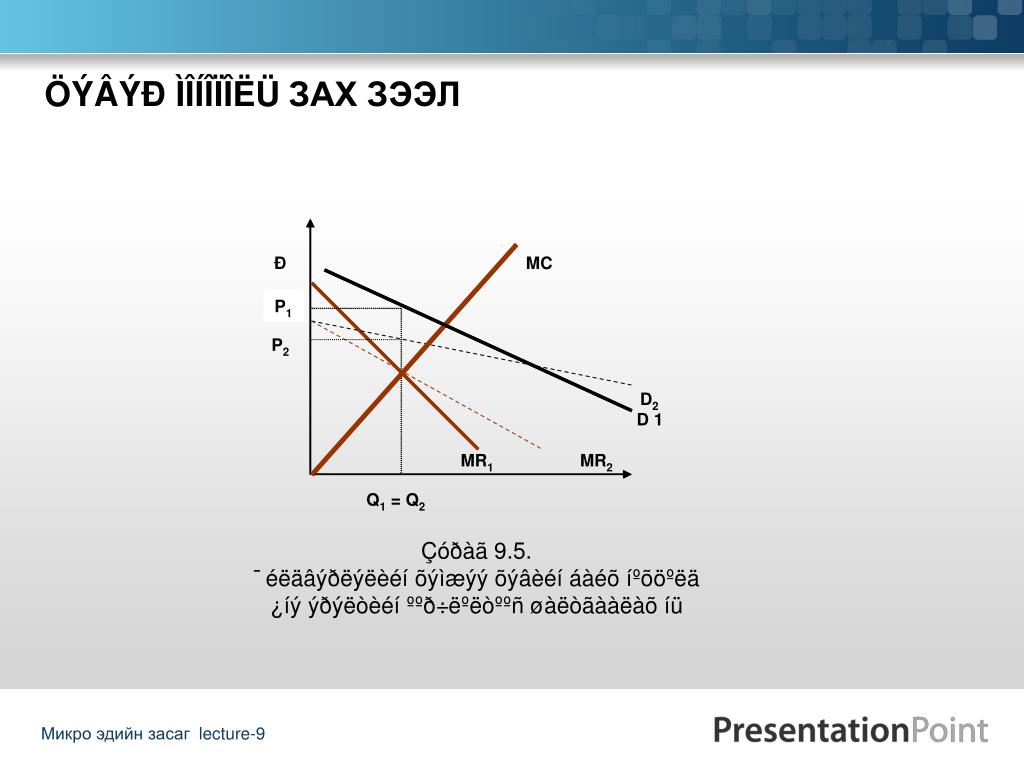 ÖÝÂÝÐ ÌÎÍÎÏÎËÜ ЗАХ ЗЭЭЛ

Ð

MC

$P_1$

$P_2$

$D_2$
D 1

$MR_1$

$MR_2$

$Q_1 = Q_2$

Çóðàã 9.5.
¯ éëäâýðëýëèéí õýìæýý õýâèéí áàéõ íºõöºëä
¿íý ýðýëòèéí ººð÷ëºëòººñ øàëòãààëàõ íü

Микро эдийн засаг lecture-9

PresentationPoint